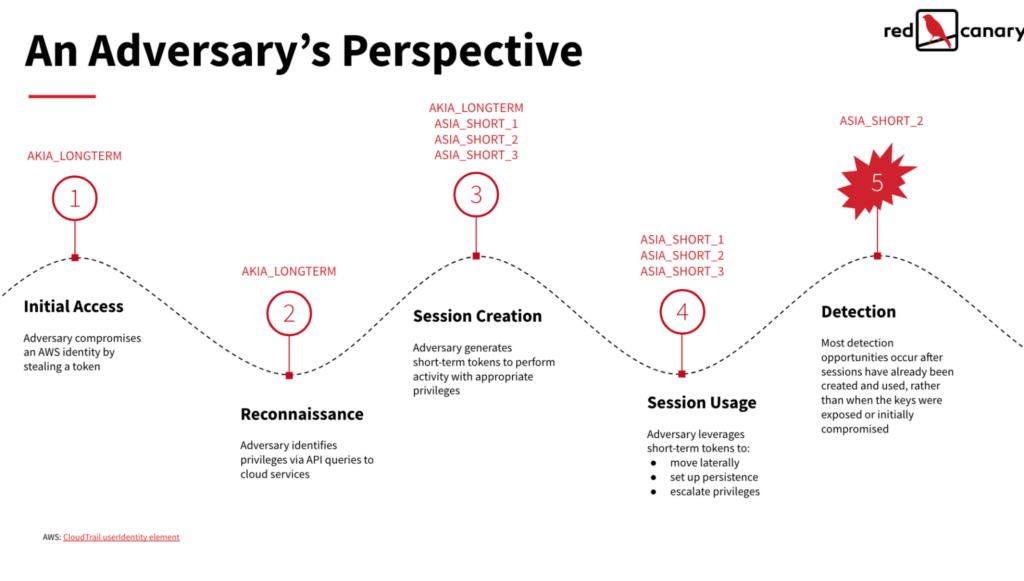 An Adversary's Perspective

red canary

AKIA_LONGTERM

1

Initial Access

Adversary compromises an AWS identity by stealing a token

AKIA_LONGTERM

2

Reconnaissance

Adversary identifies privileges via API queries to cloud services

AKIA_LONGTERM
ASIA_SHORT_1
ASIA_SHORT_2
ASIA_SHORT_3

3

Session Creation

Adversary generates short-term tokens to perform activity with appropriate privileges

ASIA_SHORT_1
ASIA_SHORT_2
ASIA_SHORT_3

4

Session Usage

Adversary leverages short-term tokens to:
● move laterally
● set up persistence
● escalate privileges

ASIA_SHORT_2

5

Detection

Most detection opportunities occur after sessions have already been created and used, rather than when the keys were exposed or initially compromised

AWS: CloudTrail userIdentity element